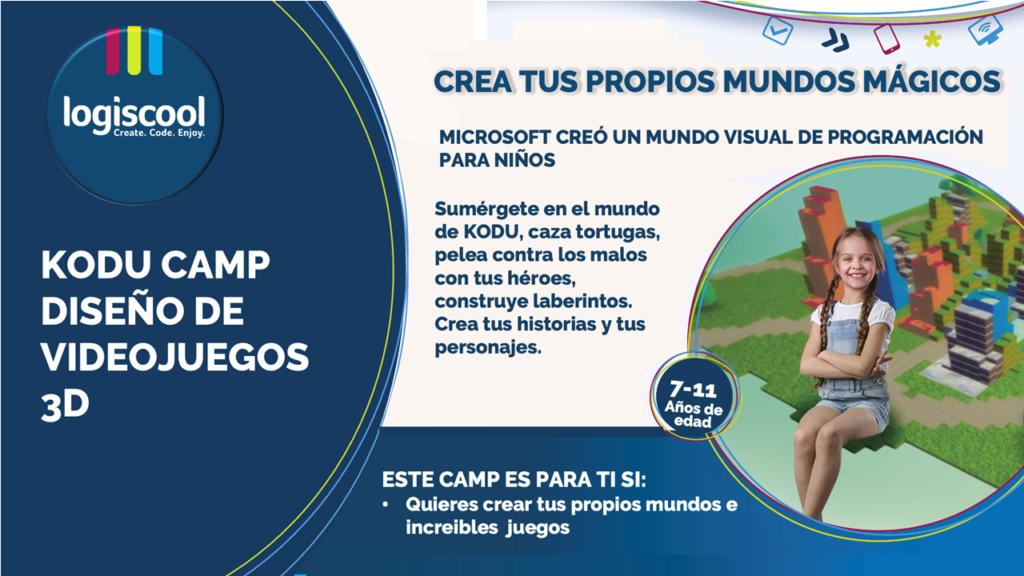 logiscool
Create. Code. Enjoy.

KODU CAMP DISEÑO DE VIDEOJUEGOS 3D

CREA TUS PROPIOS MUNDOS MÁGICOS

MICROSOFT CREÓ UN MUNDO VISUAL DE PROGRAMACIÓN PARA NIÑOS

Sumérgete en el mundo de KODU, caza tortugas, pelea contra los malos con tus héroes, construye laberintos. Crea tus historias y tus personajes.

7-11 Años de edad

ESTE CAMP ES PARA TI SI:
• Quieres crear tus propios mundos e increibles juegos